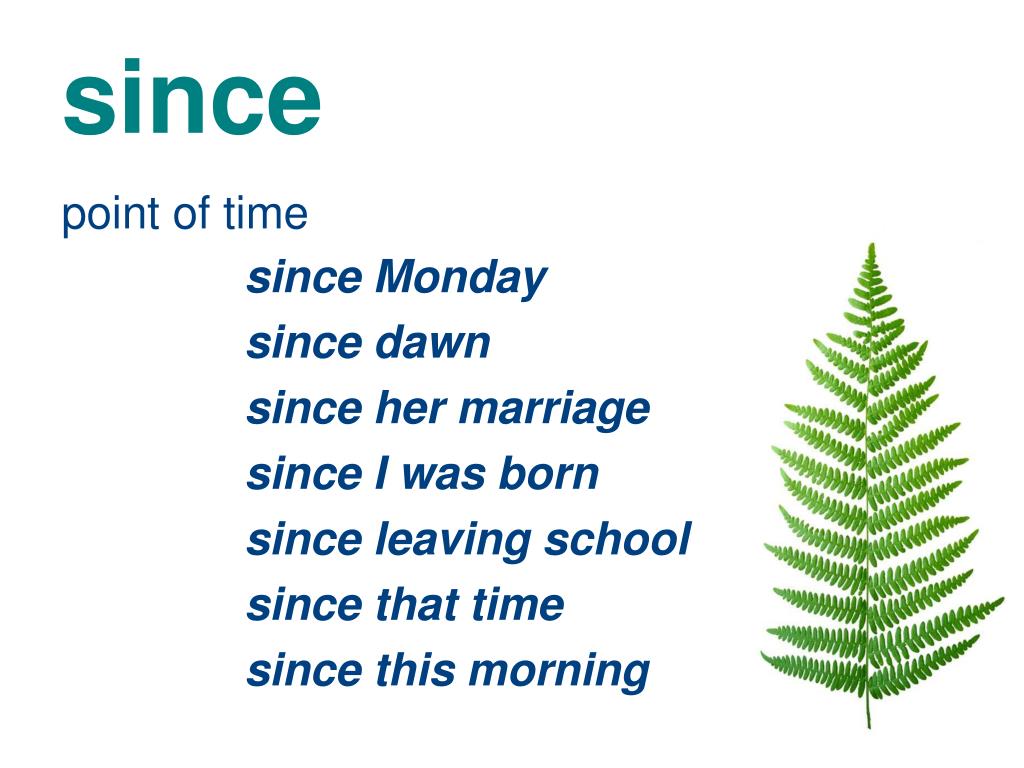 since

point of time

since Monday
since dawn
since her marriage
since I was born
since leaving school
since that time
since this morning